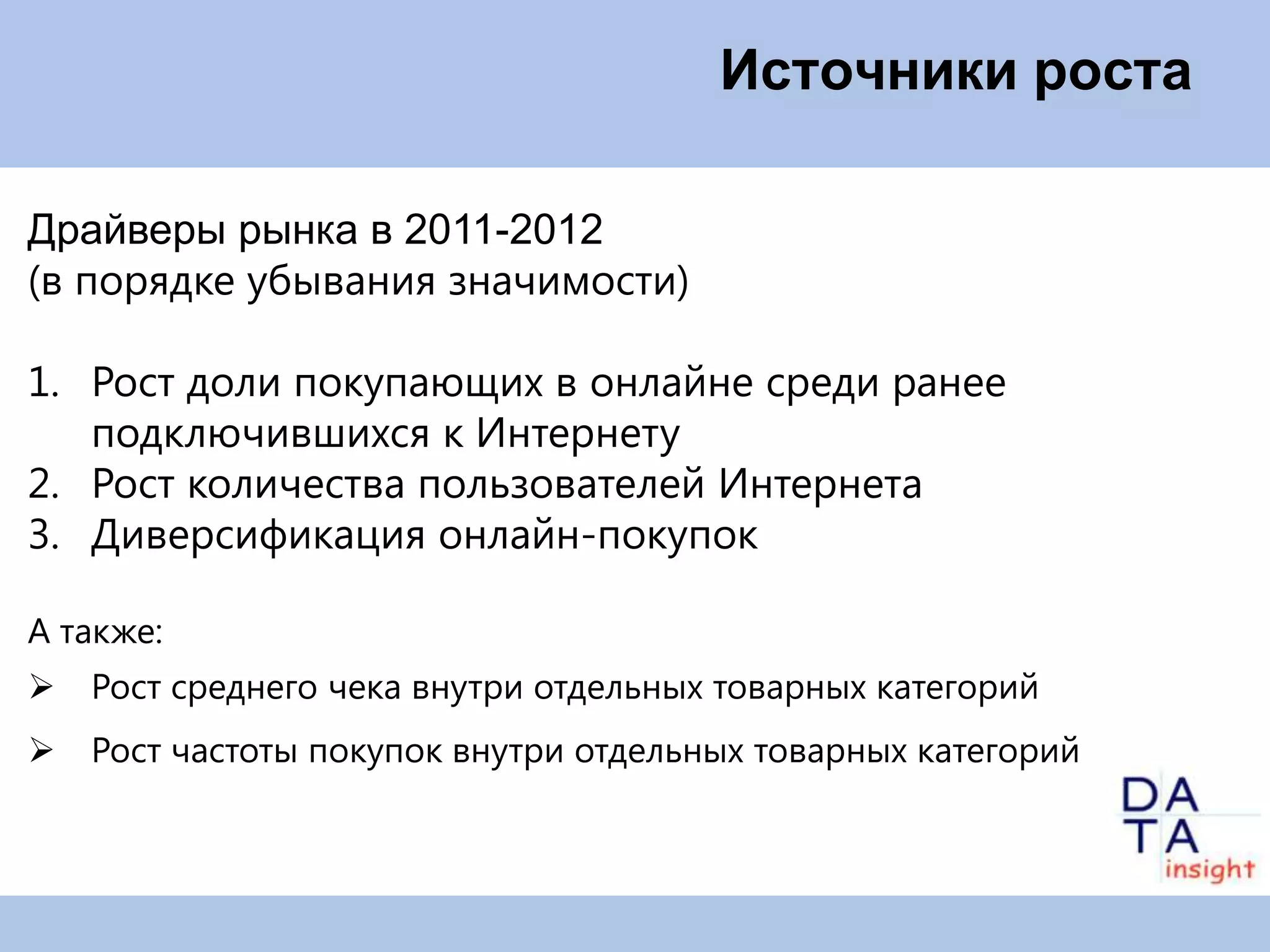 Источники роста

Драйверы рынка в 2011-2012
(в порядке убывания значимости)

1. Рост доли покупающих в онлайне среди ранее подключившихся к Интернету
2. Рост количества пользователей Интернета
3. Диверсификация онлайн-покупок

А также:

➢ Рост среднего чека внутри отдельных товарных категорий

➢ Рост частоты покупок внутри отдельных товарных категорий

DA
TA
insight